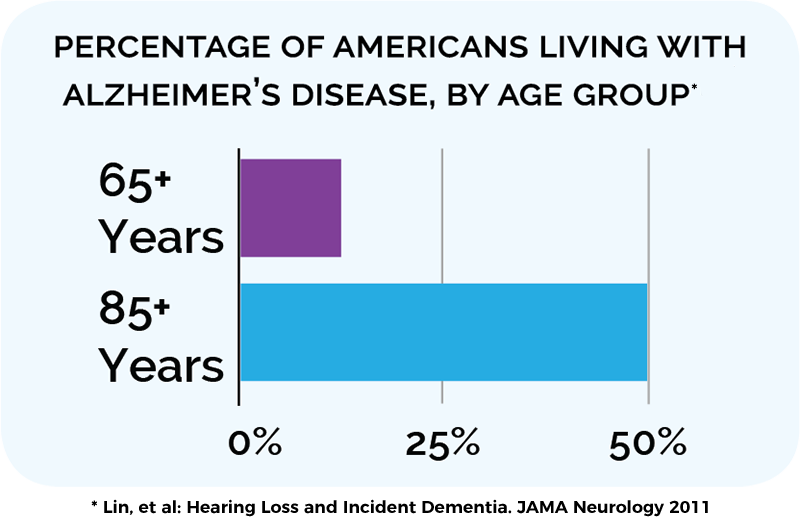 PERCENTAGE OF AMERICANS LIVING WITH ALZHEIMER'S DISEASE, BY AGE GROUP*

65+ Years

85+ Years

0%

25%

50%

* Lin, et al: Hearing Loss and Incident Dementia. JAMA Neurology 2011